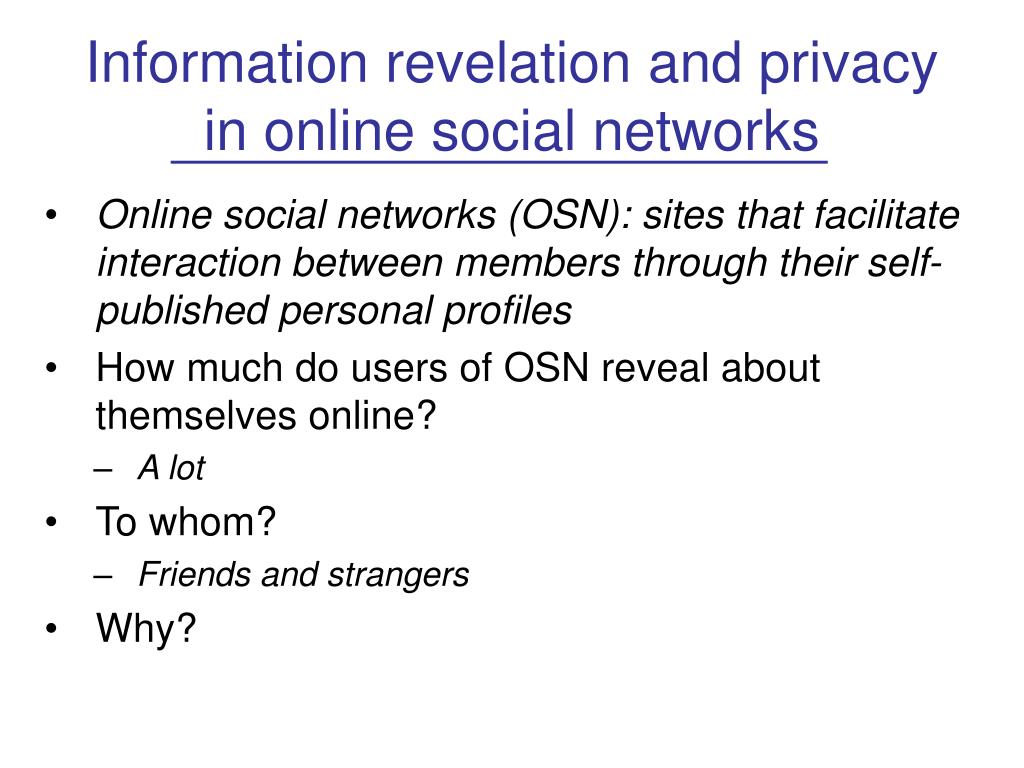 Information revelation and privacy in online social networks

• Online social networks (OSN): sites that facilitate interaction between members through their self-published personal profiles
• How much do users of OSN reveal about themselves online?
– A lot
• To whom?
– Friends and strangers
• Why?